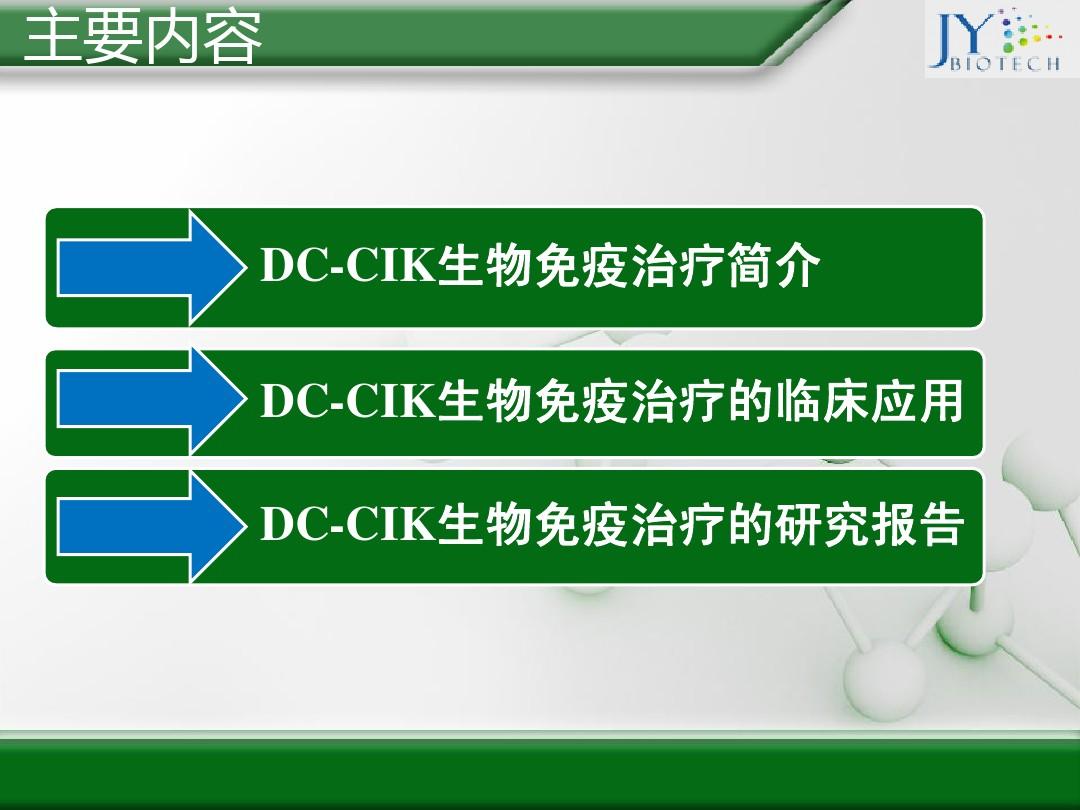 主要内容

JY
BIOTECH

DC-CIK生物免疫治疗简介

DC-CIK生物免疫治疗的临床应用

DC-CIK生物免疫治疗的研究报告